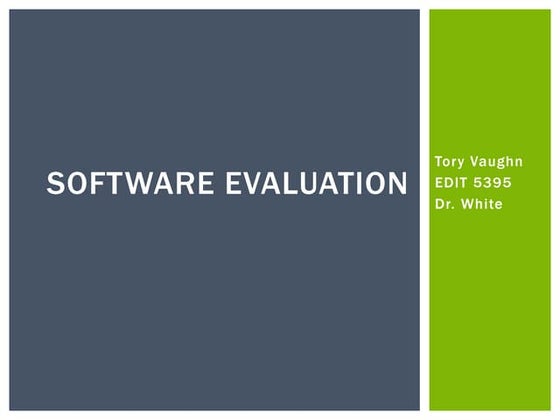 SOFTWARE EVALUATION

Tory Vaughn
EDIT 5395
Dr. White